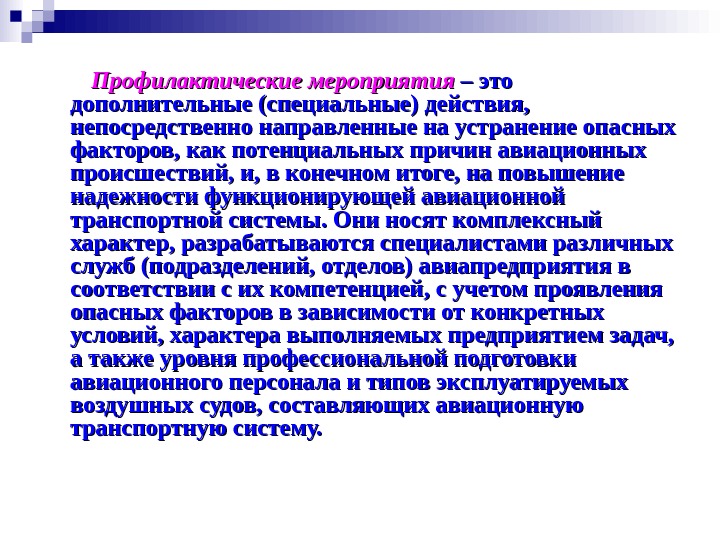 Профилактические мероприятия – это дополнительные (специальные) действия, непосредственно направленные на устранение опасных факторов, как потенциальных причин авиационных происшествий, и, в конечном итоге, на повышение надежности функционирующей авиационной транспортной системы. Они носят комплексный характер, разрабатываются специалистами различных служб (подразделений, отделов) авиапредприятия в соответствии с их компетенцией, с учетом проявления опасных факторов в зависимости от конкретных условий, характера выполняемых предприятием задач, а также уровня профессиональной подготовки авиационного персонала и типов эксплуатируемых воздушных судов, составляющих авиационную транспортную систему.